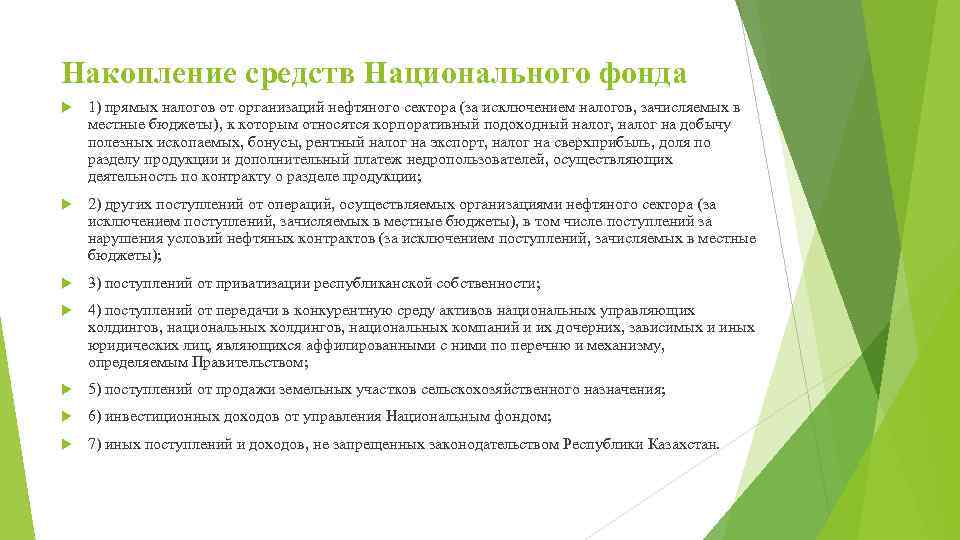 Накопление средств Национального фонда

1) прямых налогов от организаций нефтяного сектора (за исключением налогов, зачисляемых в местные бюджеты), к которым относятся корпоративный подоходный налог, налог на добычу полезных ископаемых, бонусы, рентный налог на экспорт, налог на сверхприбыль, доля по разделу продукции и дополнительный платеж недропользователей, осуществляющих деятельность по контракту о разделе продукции;

2) других поступлений от операций, осуществляемых организациями нефтяного сектора (за исключением поступлений, зачисляемых в местные бюджеты), в том числе поступлений за нарушения условий нефтяных контрактов (за исключением поступлений, зачисляемых в местные бюджеты);

3) поступлений от приватизации республиканской собственности;

4) поступлений от передачи в конкурентную среду активов национальных управляющих холдингов, национальных холдингов, национальных компаний и их дочерних, зависимых и иных юридических лиц, являющихся аффилированными с ними по перечню и механизму, определяемым Правительством;

5) поступлений от продажи земельных участков сельскохозяйственного назначения;

6) инвестиционных доходов от управления Национальным фондом;

7) иных поступлений и доходов, не запрещенных законодательством Республики Казахстан.